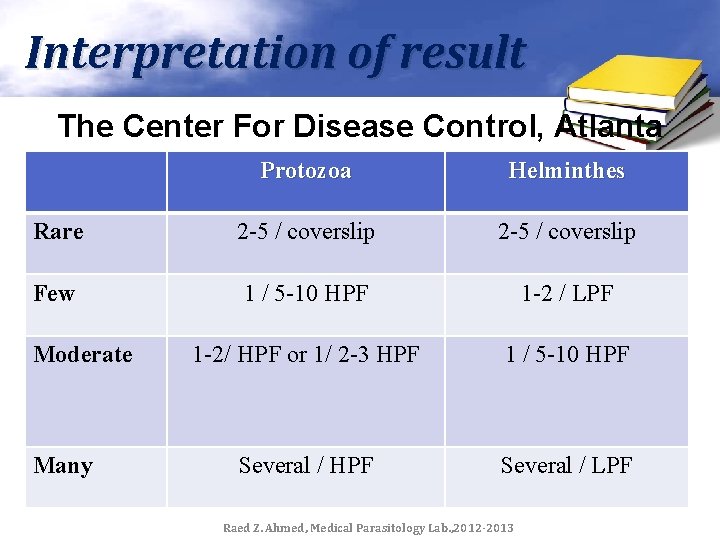 Interpretation of result

The Center For Disease Control, Atlanta

|  | Protozoa | Helminthes |
|---|---|---|
| Rare | 2-5 / coverslip | 2-5 / coverslip |
| Few | 1 / 5-10 HPF | 1-2 / LPF |
| Moderate | 1-2/ HPF or 1/ 2-3 HPF | 1 / 5-10 HPF |
| Many | Several / HPF | Several / LPF |

Raed Z. Ahmed, Medical Parasitology Lab.,2012-2013